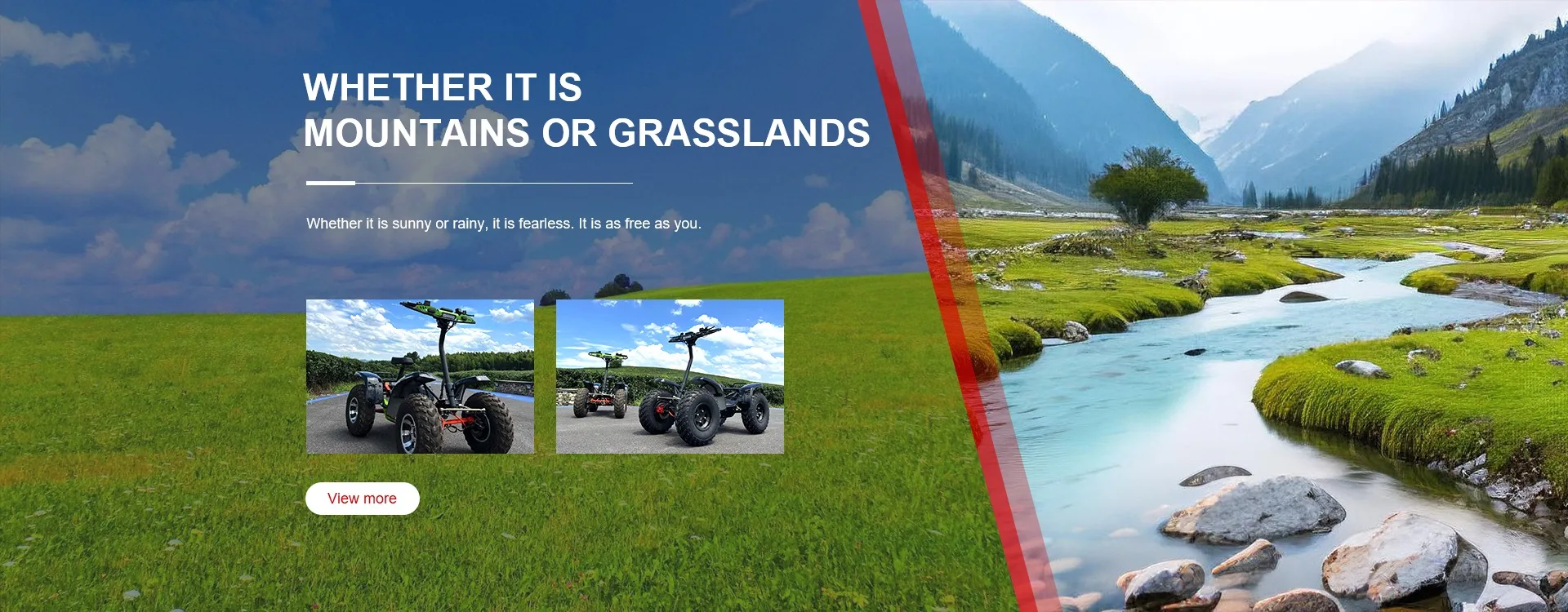 WHETHER IT IS
MOUNTAINS OR GRASSLANDS

Whether it is sunny or rainy, it is fearless. It is as free as you.

View more